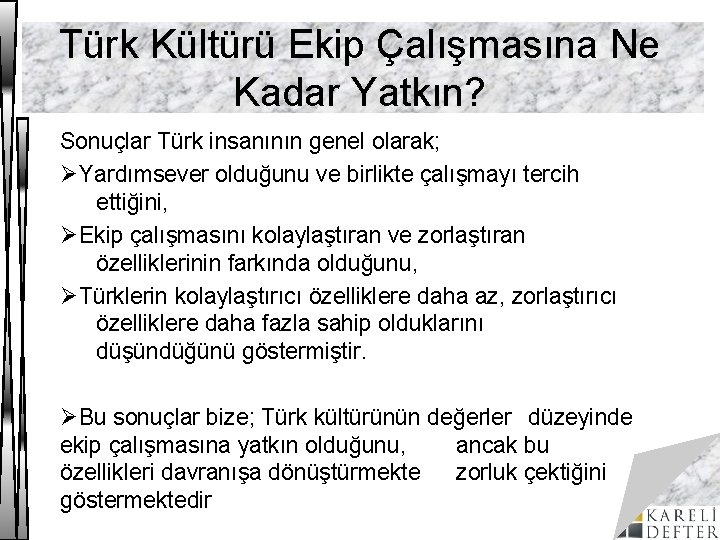 Türk Kültürü Ekip Çalışmasına Ne Kadar Yatkın?

Sonuçlar Türk insanının genel olarak;

➢Yardımsever olduğunu ve birlikte çalışmayı tercih ettiğini,

➢Ekip çalışmasını kolaylaştıran ve zorlaştıran özelliklerinin farkında olduğunu,

➢Türklerin kolaylaştırıcı özelliklere daha az, zorlaştırıcı özelliklere daha fazla sahip olduklarını düşündüğünü göstermiştir.

➢Bu sonuçlar bize; Türk kültürünün değerler düzeyinde ekip çalışmasına yatkın olduğunu, ancak bu özellikleri davranışa dönüştürmekte zorluk çektiğini göstermektedir

KARELİ DEFTER